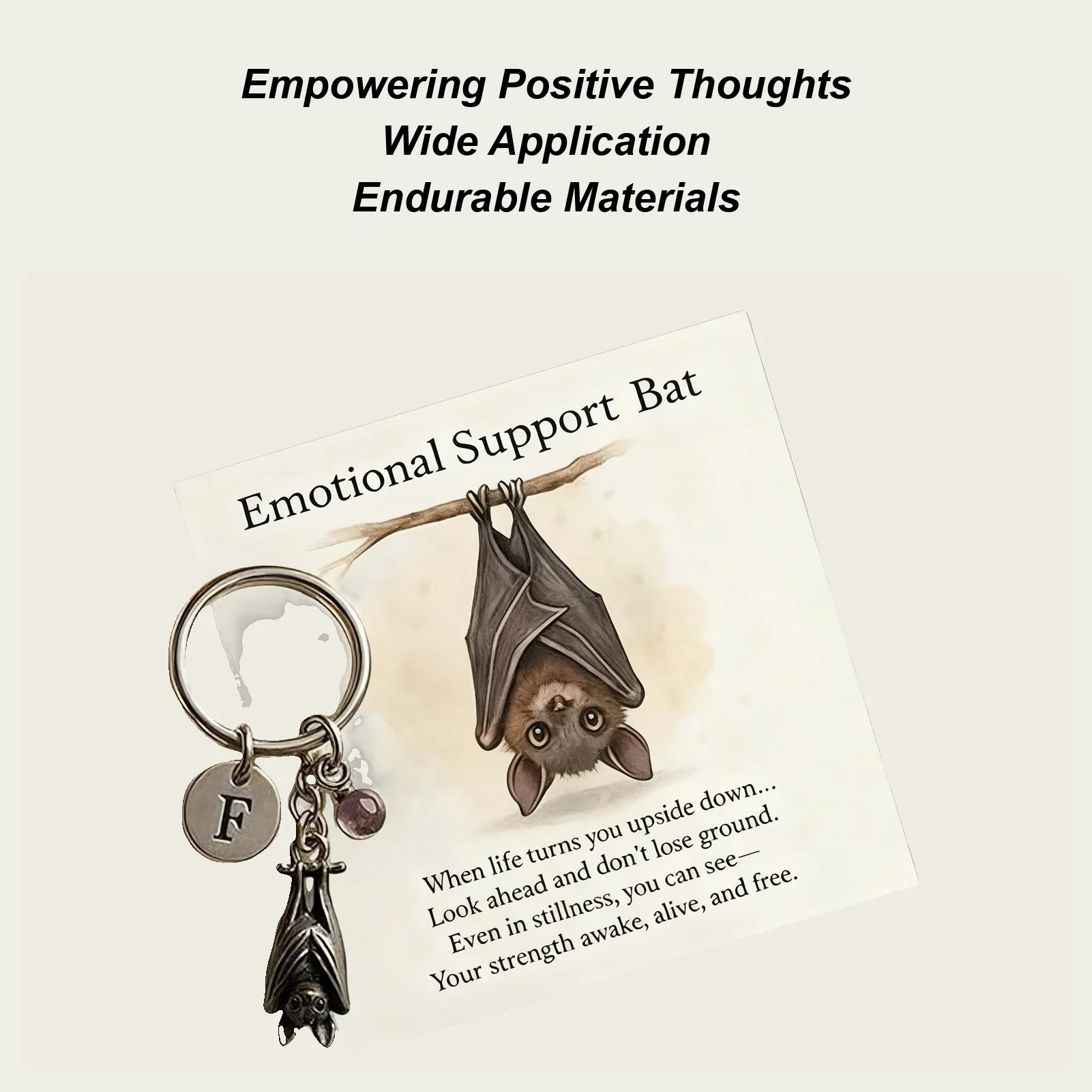 Empowering Positive Thoughts
Wide Application
Endurable Materials

Emotional Support Bat

F

When life turns you upside down...
Look ahead and don't lose ground.
Even in stillness, you can see—
Your strength awake, alive, and free.